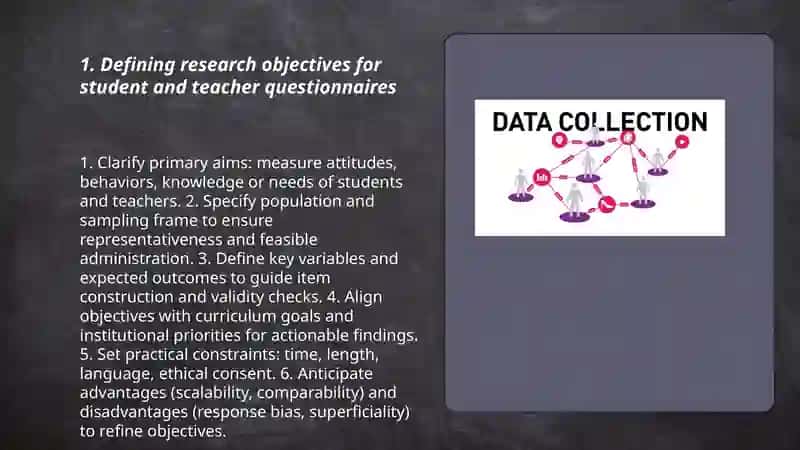 1. Defining research objectives for student and teacher questionnaires

1. Clarify primary aims: measure attitudes, behaviors, knowledge or needs of students and teachers. 2. Specify population and sampling frame to ensure representativeness and feasible administration. 3. Define key variables and expected outcomes to guide item construction and validity checks. 4. Align objectives with curriculum goals and institutional priorities for actionable findings. 5. Set practical constraints: time, length, language, ethical consent. 6. Anticipate advantages (scalability, comparability) and disadvantages (response bias, superficiality) to refine objectives.

DATA COLLECTION